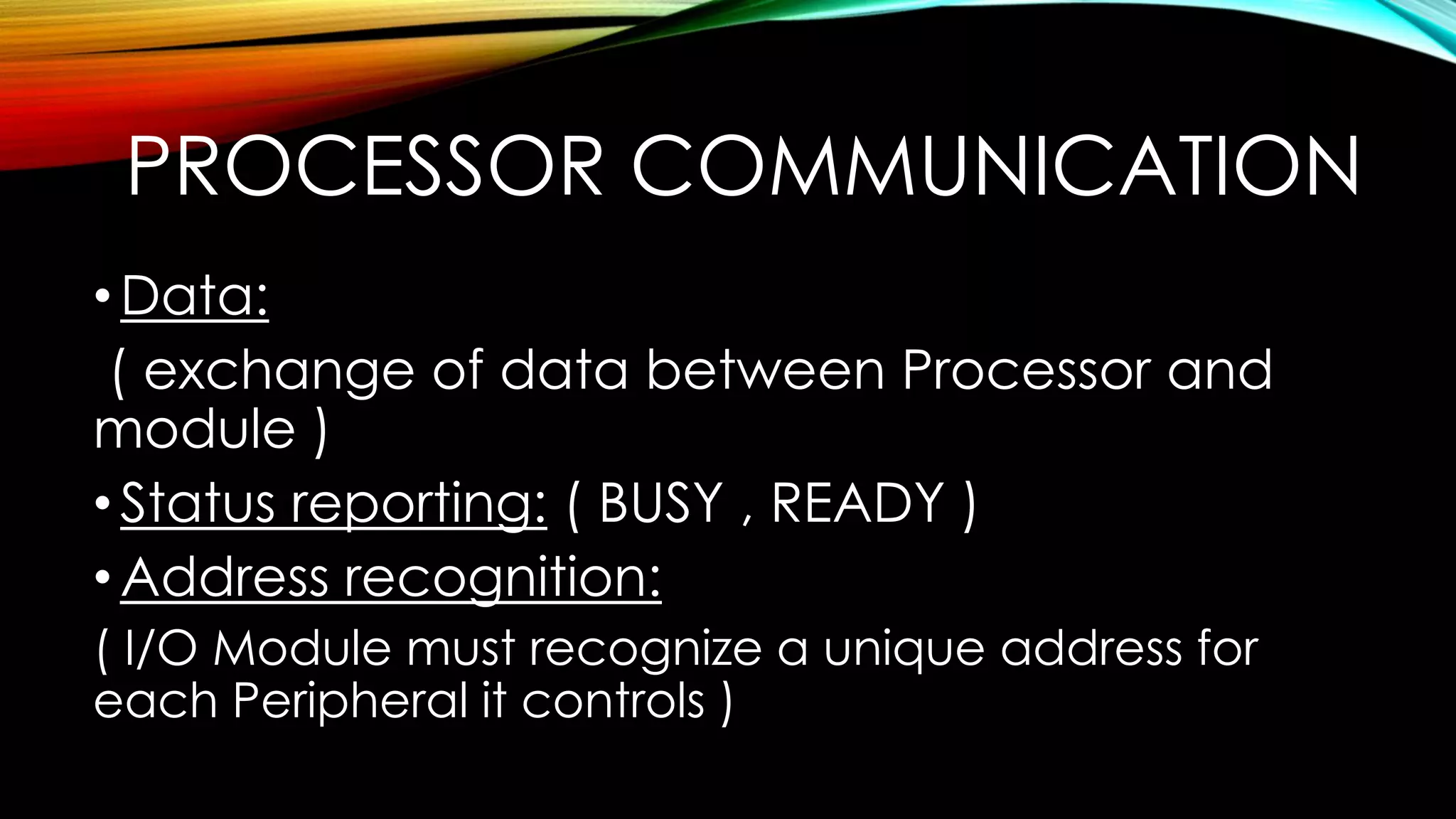 PROCESSOR COMMUNICATION

• Data:

( exchange of data between Processor and module )

• Status reporting: ( BUSY , READY )

• Address recognition:

( I/O Module must recognize a unique address for each Peripheral it controls )